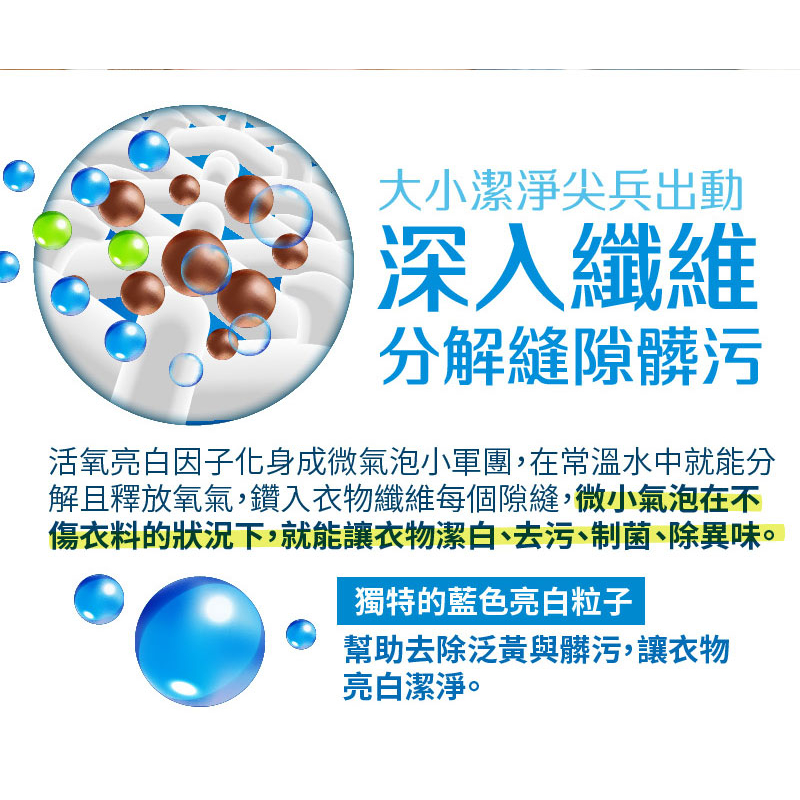 大小潔淨尖兵出動
深入纖維
分解縫隙髒污

活氧亮白因子化身成微氣泡小軍團，在常溫水中就能分解且釋放氧氣，鑽入衣物纖維每個隙縫，微小氣泡在不傷衣料的狀況下，就能讓衣物潔白、去污、制菌、除異味。

獨特的藍色亮白粒子
幫助去除泛黃與髒污，讓衣物亮白潔淨。